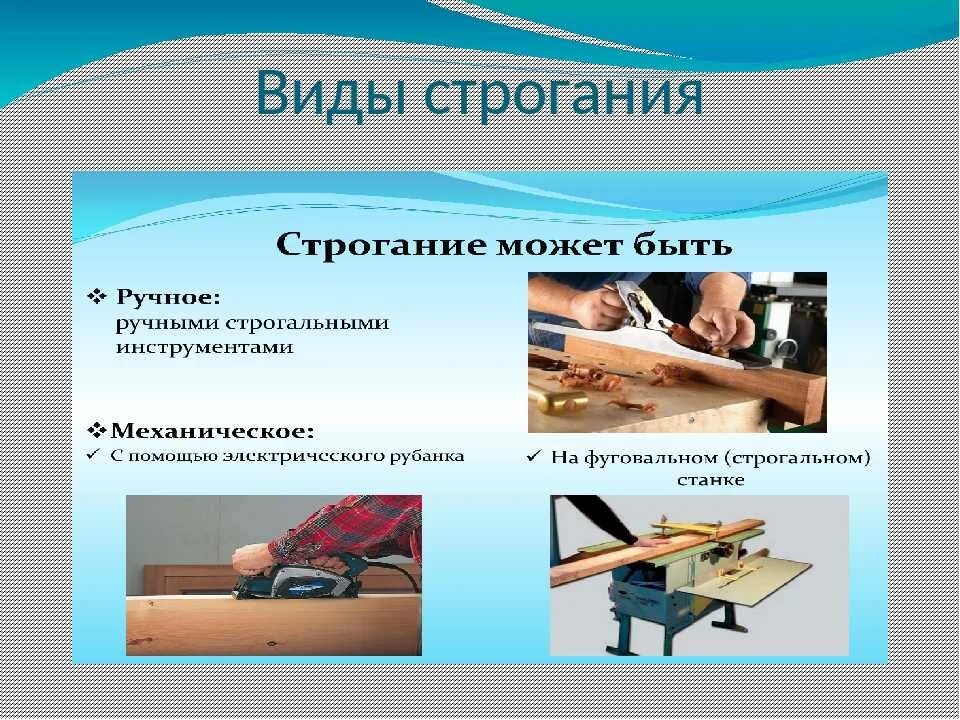 Виды строгания

Строгание может быть

❖ Ручное:
ручными строгальными инструментами

❖ Механическое:
✓ С помощью электрического рубанка

✓ На фуговальном (строгальном) станке